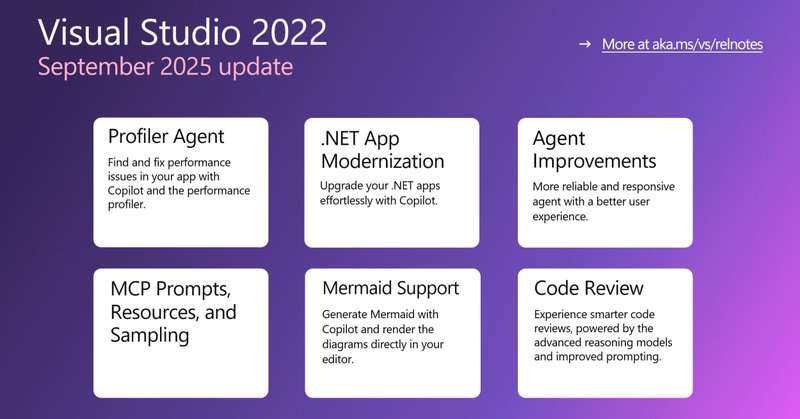 Visual Studio 2022
September 2025 update

→ More at aka.ms/vs/relnotes

Profiler Agent
Find and fix performance issues in your app with Copilot and the performance profiler.

.NET App Modernization
Upgrade your .NET apps effortlessly with Copilot.

Agent Improvements
More reliable and responsive agent with a better user experience.

MCP Prompts, Resources, and Sampling

Mermaid Support
Generate Mermaid with Copilot and render the diagrams directly in your editor.

Code Review
Experience smarter code reviews, powered by the advanced reasoning models and improved prompting.